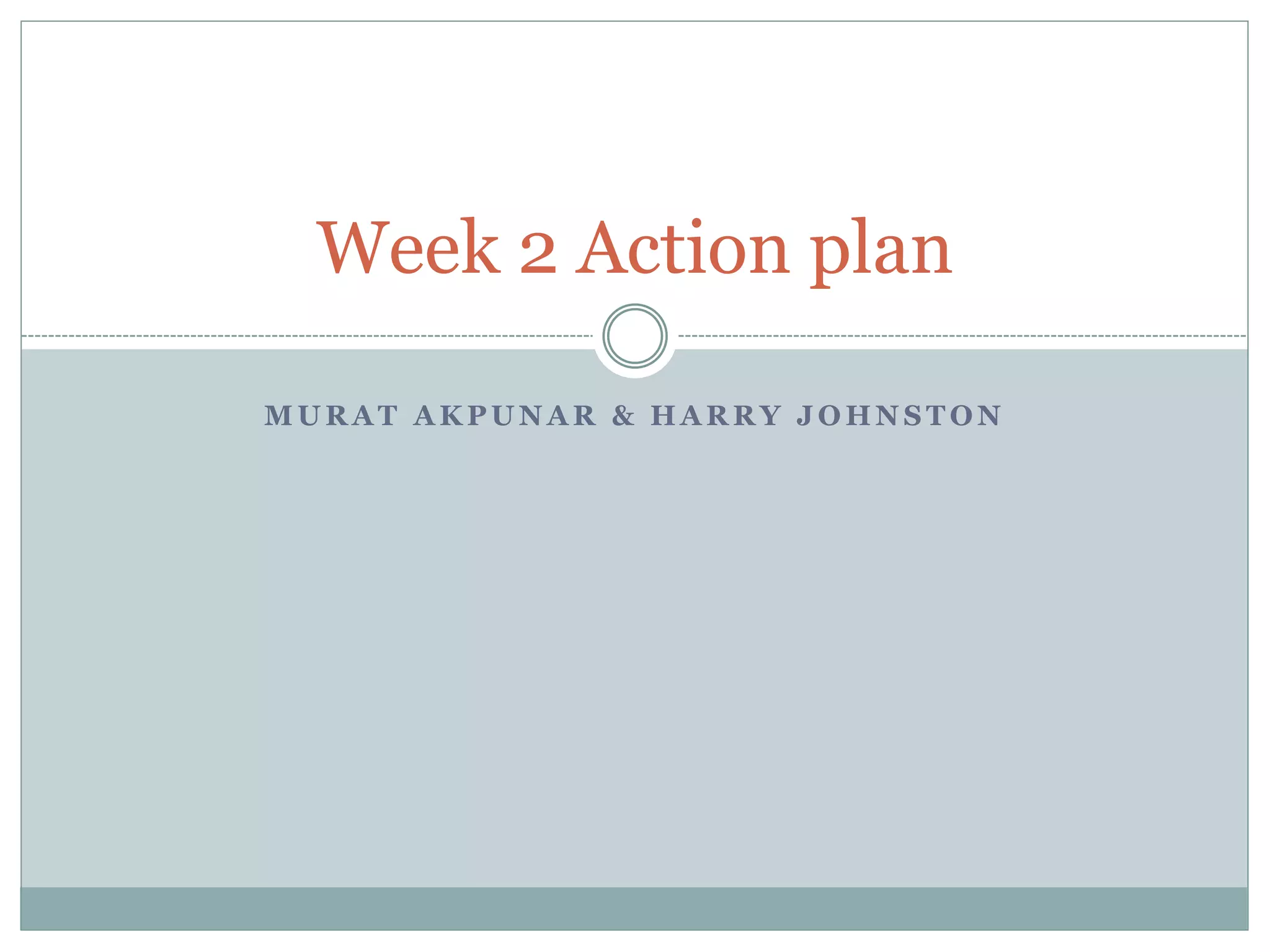 Week 2 Action plan

MURAT AKPUNAR & HARRY JOHNSTON